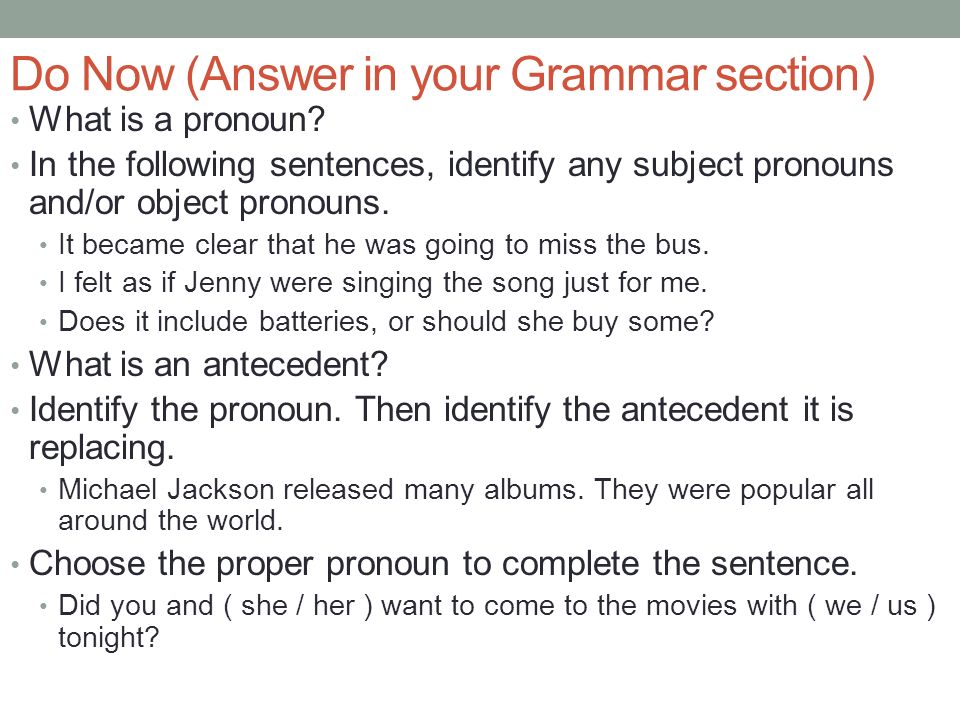 Do Now (Answer in your Grammar section)

• What is a pronoun?
• In the following sentences, identify any subject pronouns and/or object pronouns.
  • It became clear that he was going to miss the bus.
  • I felt as if Jenny were singing the song just for me.
  • Does it include batteries, or should she buy some?
• What is an antecedent?
• Identify the pronoun. Then identify the antecedent it is replacing.
  • Michael Jackson released many albums. They were popular all around the world.
• Choose the proper pronoun to complete the sentence.
  • Did you and ( she / her ) want to come to the movies with ( we / us ) tonight?